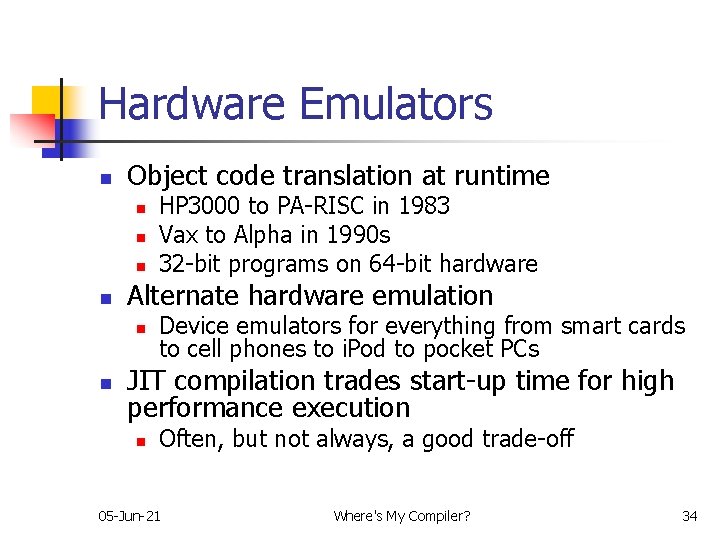 Hardware Emulators

- Object code translation at runtime
  - HP3000 to PA-RISC in 1983
  - Vax to Alpha in 1990s
  - 32-bit programs on 64-bit hardware
- Alternate hardware emulation
  - Device emulators for everything from smart cards to cell phones to iPod to pocket PCs
- JIT compilation trades start-up time for high performance execution
  - Often, but not always, a good trade-off

05-Jun-21

Where's My Compiler?

34